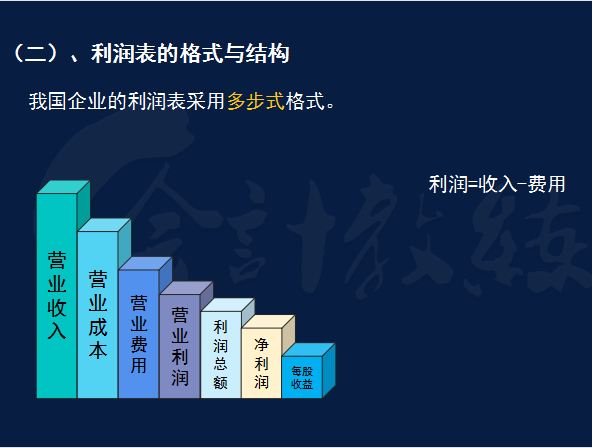 （二）、利润表的格式与结构

我国企业的利润表采用多步式格式。

利润=收入-费用

营业收入

营业成本

营业费用

营业利润

利润总额

净利润

每股收益